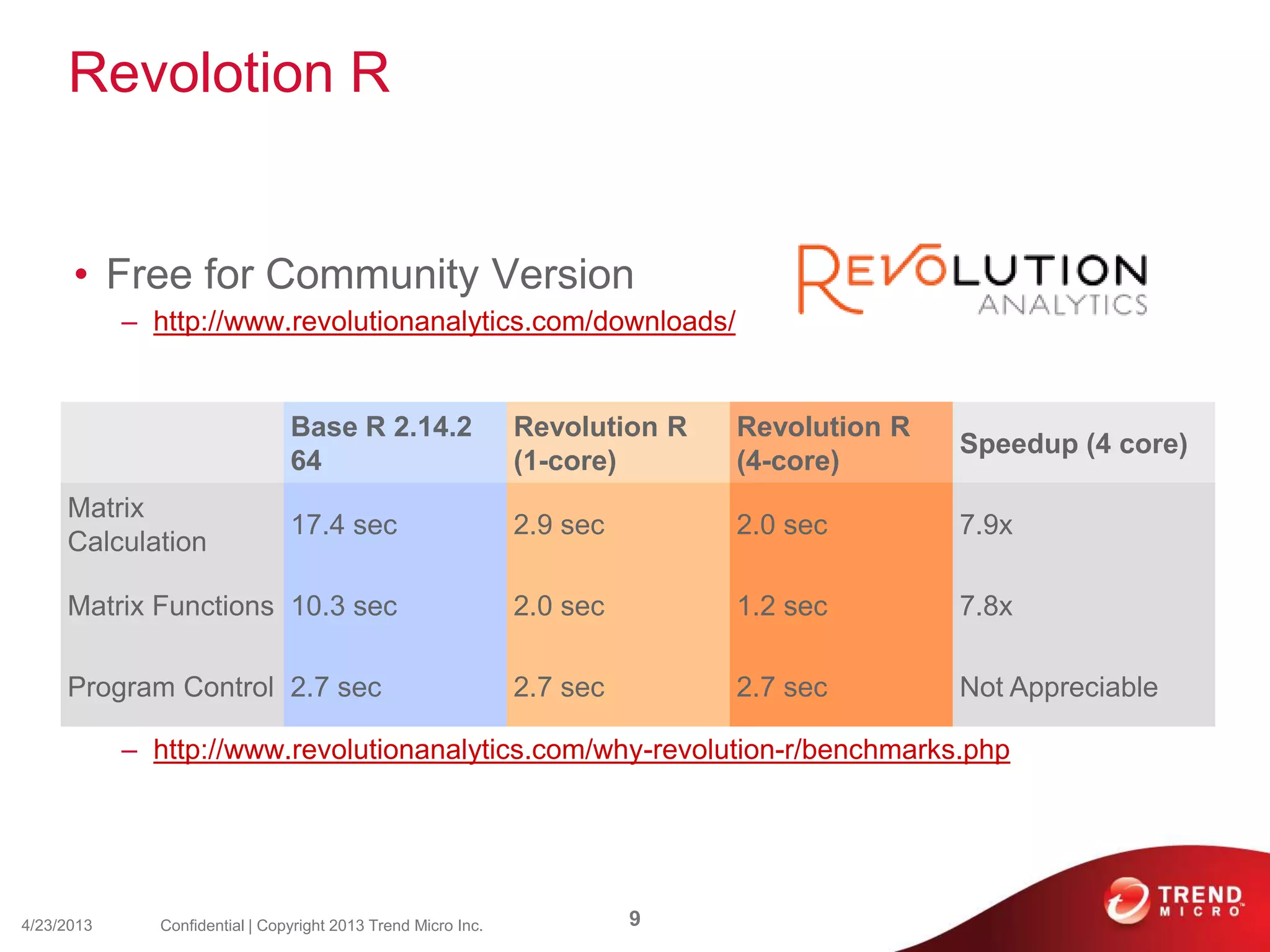 Revolotion R

• Free for Community Version
– http://www.revolutionanalytics.com/downloads/

REVOLUTION ANALYTICS

| | Base R 2.14.2 64 | Revolution R (1-core) | Revolution R (4-core) | Speedup (4 core) |
|---|---|---|---|---|
| Matrix Calculation | 17.4 sec | 2.9 sec | 2.0 sec | 7.9x |
| Matrix Functions | 10.3 sec | 2.0 sec | 1.2 sec | 7.8x |
| Program Control | 2.7 sec | 2.7 sec | 2.7 sec | Not Appreciable |

– http://www.revolutionanalytics.com/why-revolution-r/benchmarks.php

4/23/2013 Confidential | Copyright 2013 Trend Micro Inc. 9

TREND MICRO